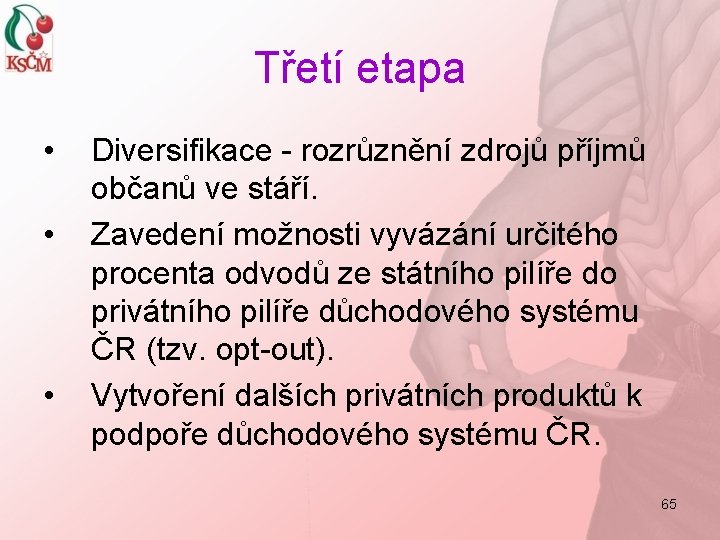 KSČM

Třetí etapa

• Diversifikace - rozrůznění zdrojů příjmů občanů ve stáří.
• Zavedení možnosti vyvázání určitého procenta odvodů ze státního pilíře do privátního pilíře důchodového systému ČR (tzv. opt-out).
• Vytvoření dalších privátních produktů k podpoře důchodového systému ČR.

65